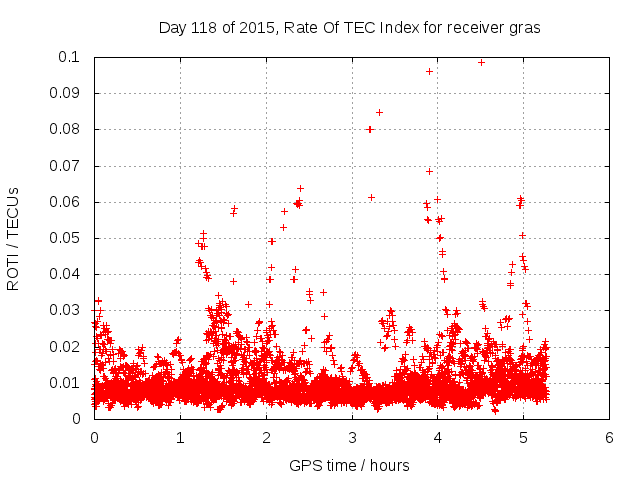 Day 118 of 2015, Rate Of TEC Index for receiver gras

ROTI / TECUs

0.1
0.09
0.08
0.07
0.06
0.05
0.04
0.03
0.02
0.01
0

0
1
2
3
4
5
6

GPS time / hours